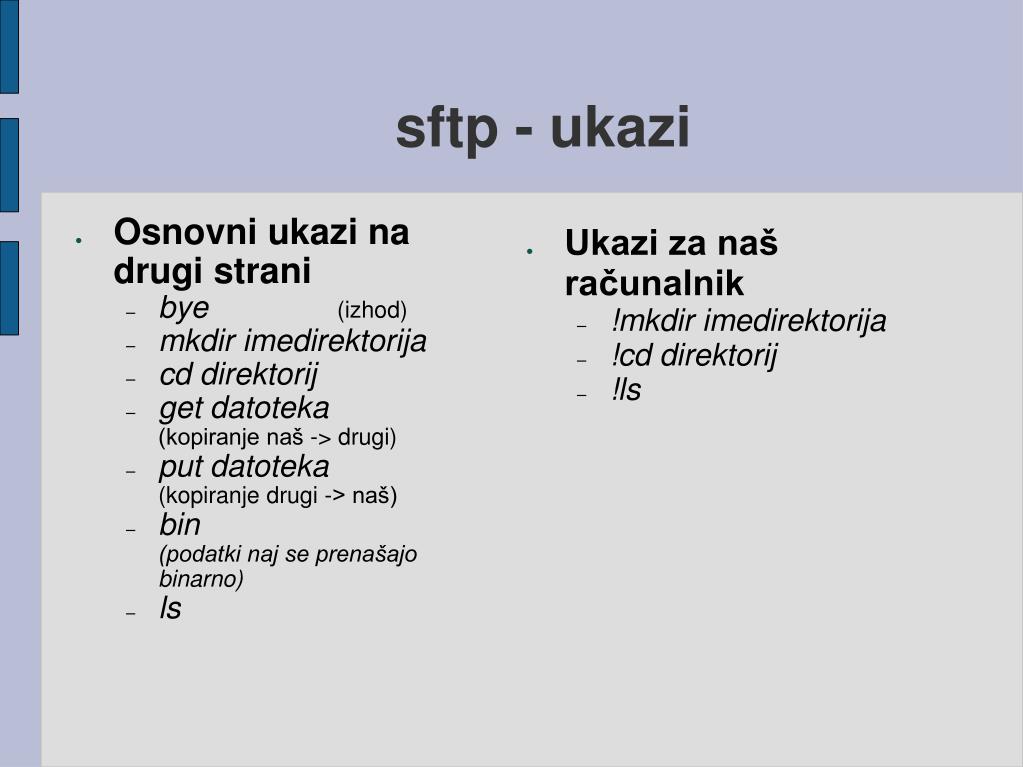 sftp - ukazi

● Osnovni ukazi na drugi strani
– bye (izhod)
– mkdir imedirektorija
– cd direktorij
– get datoteka (kopiranje naš -> drugi)
– put datoteka (kopiranje drugi -> naš)
– bin (podatki naj se prenašajo binarno)
– ls

● Ukazi za naš računalnik
– !mkdir imedirektorija
– !cd direktorij
– !ls